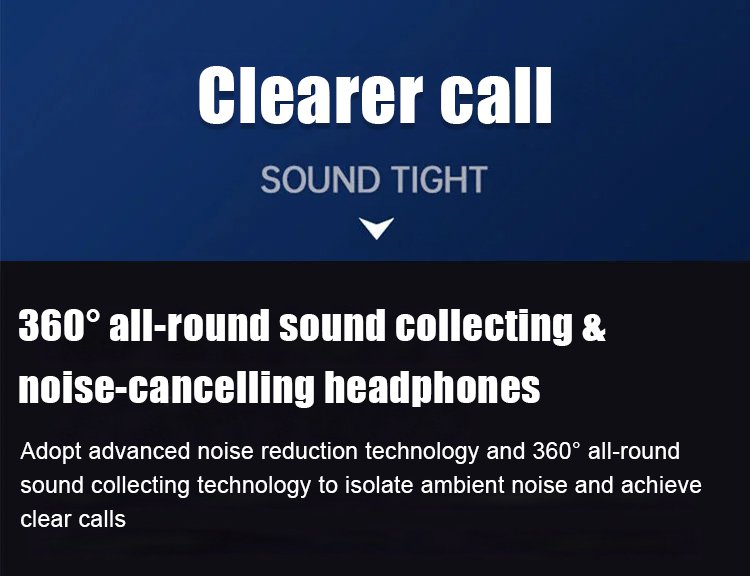 Clearer call

SOUND TIGHT

360° all-round sound collecting & noise-cancelling headphones

Adopt advanced noise reduction technology and 360° all-round sound collecting technology to isolate ambient noise and achieve clear calls